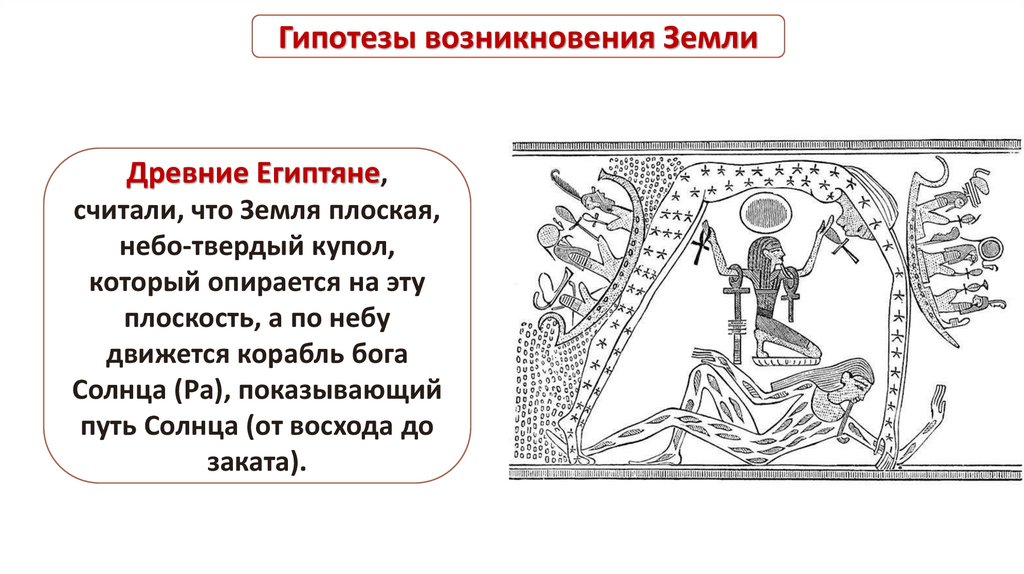 Гипотезы возникновения Земли

Древние Египтяне, считали, что Земля плоская, небо-твердый купол, который опирается на эту плоскость, а по небу движется корабль бога Солнца (Ра), показывающий путь Солнца (от восхода до заката).